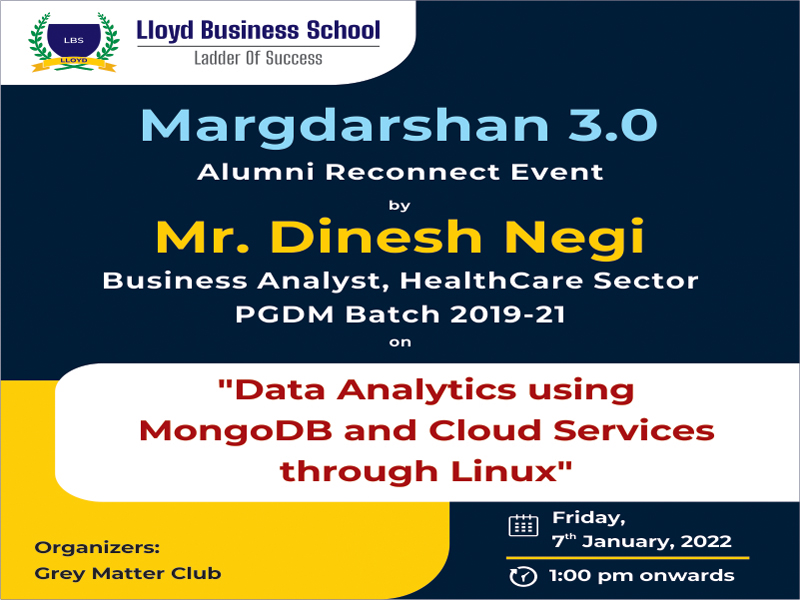 LBS
LLOYD
Lloyd Business School
Ladder Of Success

Margdarshan 3.0
Alumni Reconnect Event
by
Mr. Dinesh Negi
Business Analyst, HealthCare Sector
PGDM Batch 2019-21
on

"Data Analytics using MongoDB and Cloud Services through Linux"

Organizers:
Grey Matter Club

Friday, 7$^{th}$ January, 2022

1:00 pm onwards